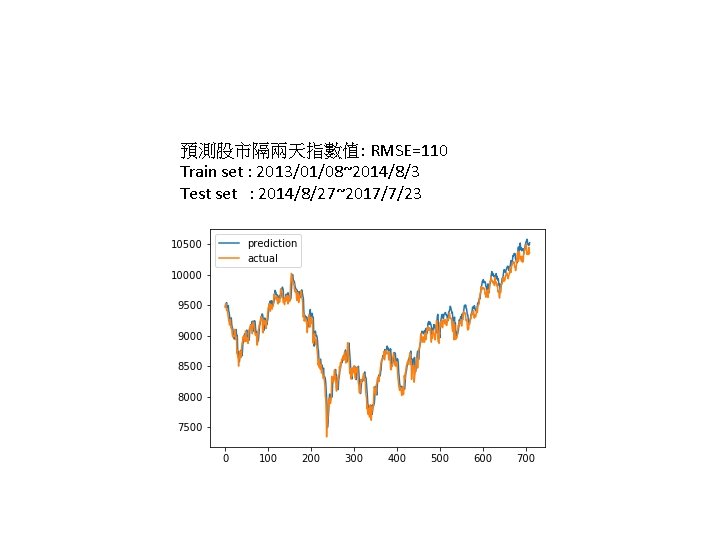 預測股市隔兩天指數值: RMSE=110
Train set : 2013/01/08~2014/8/3
Test set : 2014/8/27~2017/7/23

prediction
actual

10500
10000
9500
9000
8500
8000
7500

0 100 200 300 400 500 600 700